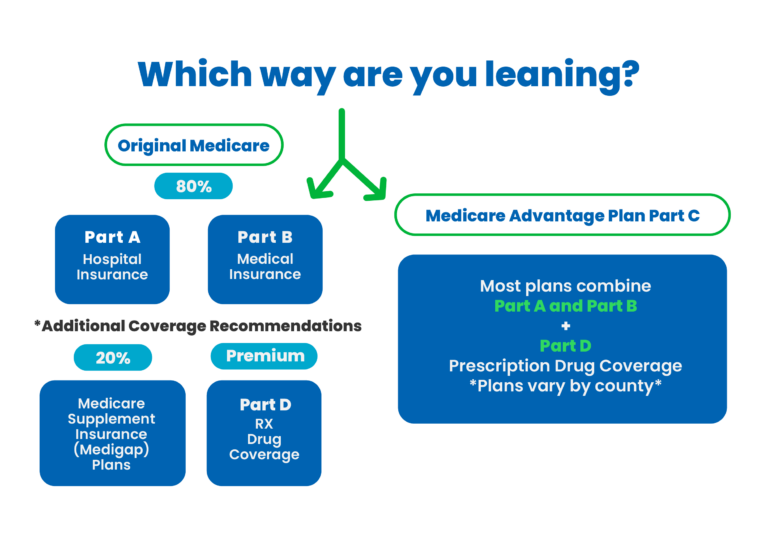 Which way are you leaning?

Original Medicare

80%

Part A
Hospital Insurance

Part B
Medical Insurance

*Additional Coverage Recommendations

20%

Premium

Medicare Supplement Insurance (Medigap) Plans

Part D
RX Drug Coverage

Medicare Advantage Plan Part C

Most plans combine
Part A and Part B
+
Part D
Prescription Drug Coverage
*Plans vary by county*